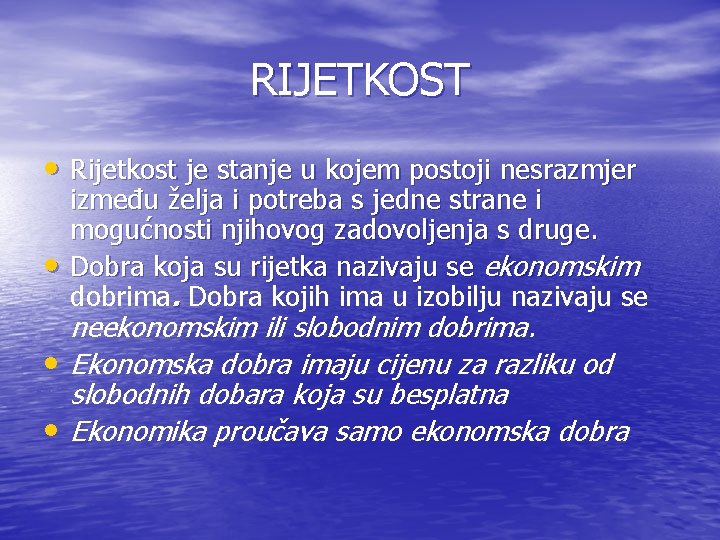 RIJETKOST

• Rijetkost je stanje u kojem postoji nesrazmjer između želja i potreba s jedne strane i mogućnosti njihovog zadovoljenja s druge.
• Dobra koja su rijetka nazivaju se ekonomskim dobrima. Dobra kojih ima u izobilju nazivaju se neekonomskim ili slobodnim dobrima.
• Ekonomska dobra imaju cijenu za razliku od slobodnih dobara koja su besplatna
• Ekonomika proučava samo ekonomska dobra